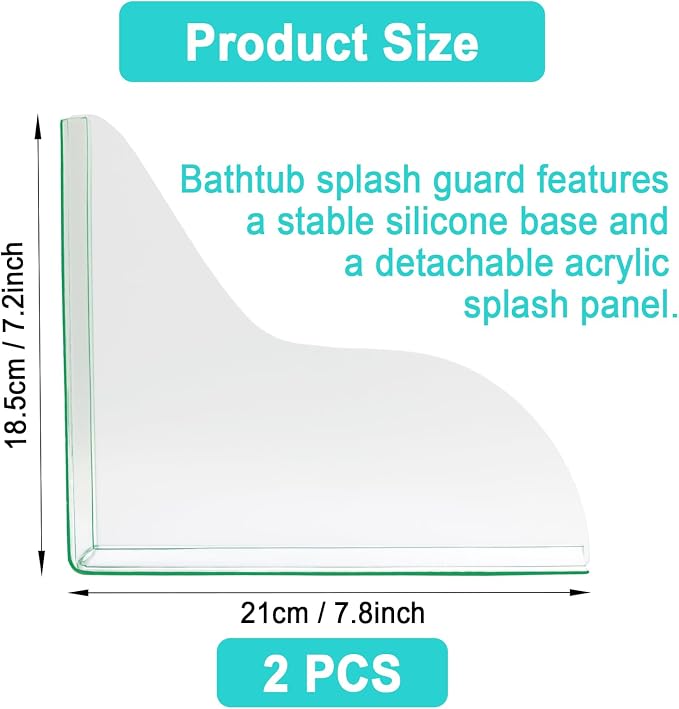 Product Size

Bathtub splash guard features a stable silicone base and a detachable acrylic splash panel.

18.5cm / 7.2inch

21cm / 7.8inch

2 PCS